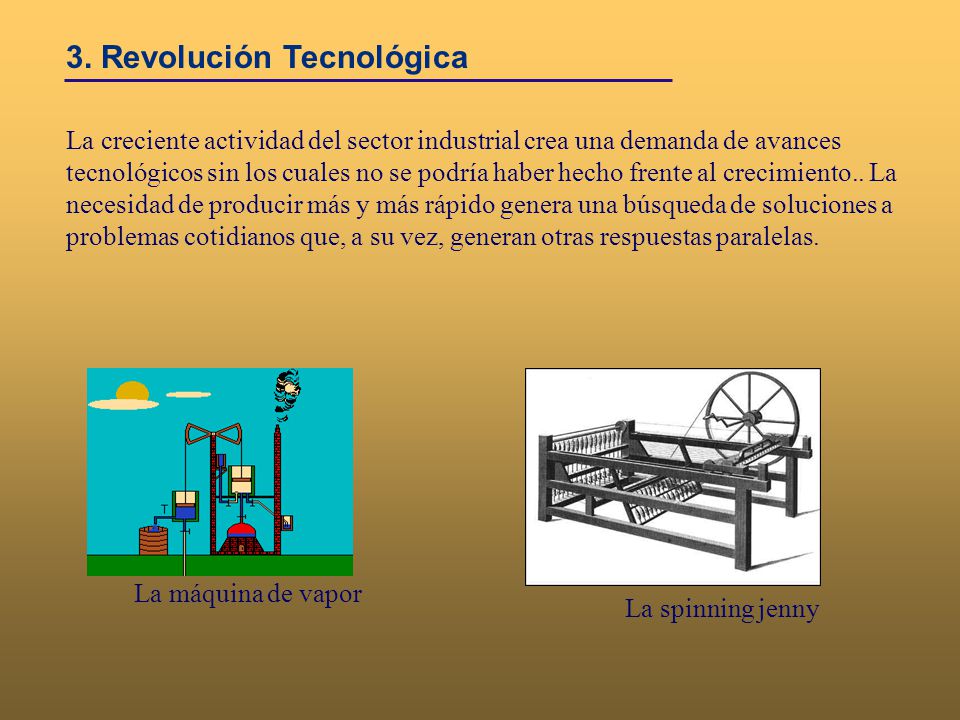 3. Revolución Tecnológica

La creciente actividad del sector industrial crea una demanda de avances tecnológicos sin los cuales no se podría haber hecho frente al crecimiento.. La necesidad de producir más y más rápido genera una búsqueda de soluciones a problemas cotidianos que, a su vez, generan otras respuestas paralelas.

La máquina de vapor

La spinning jenny